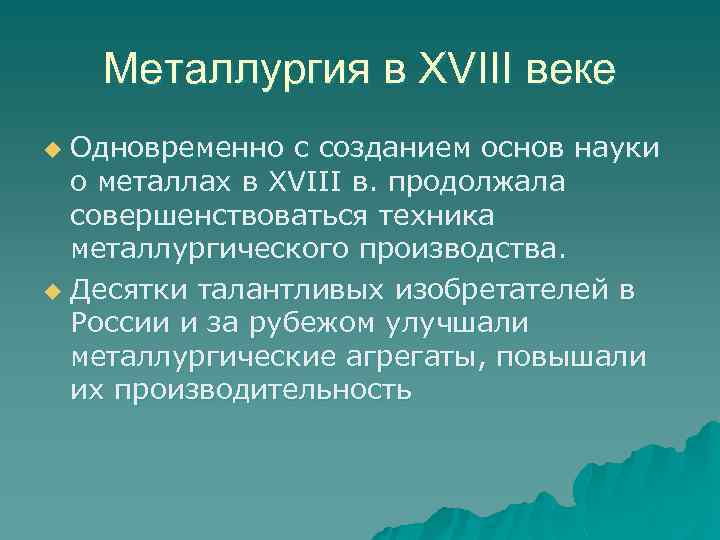 Металлургия в XVIII веке

Одновременно с созданием основ науки о металлах в XVIII в. продолжала совершенствоваться техника металлургического производства.

Десятки талантливых изобретателей в России и за рубежом улучшали металлургические агрегаты, повышали их производительность